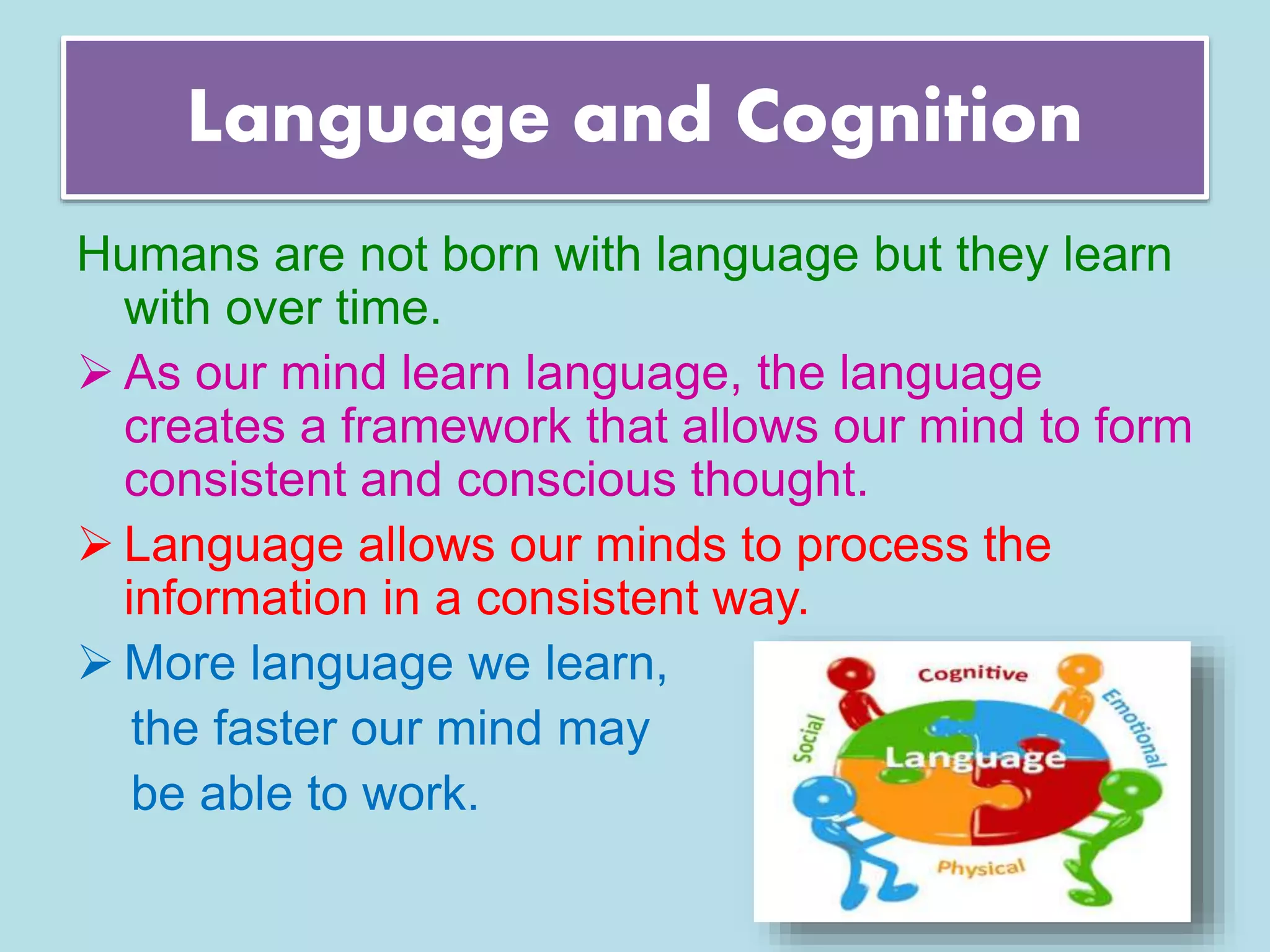 Language and Cognition

Humans are not born with language but they learn with over time.

➢ As our mind learn language, the language creates a framework that allows our mind to form consistent and conscious thought.

➢ Language allows our minds to process the information in a consistent way.

➢ More language we learn, the faster our mind may be able to work.

Cognitive
Emotional
Social
Language
Physical